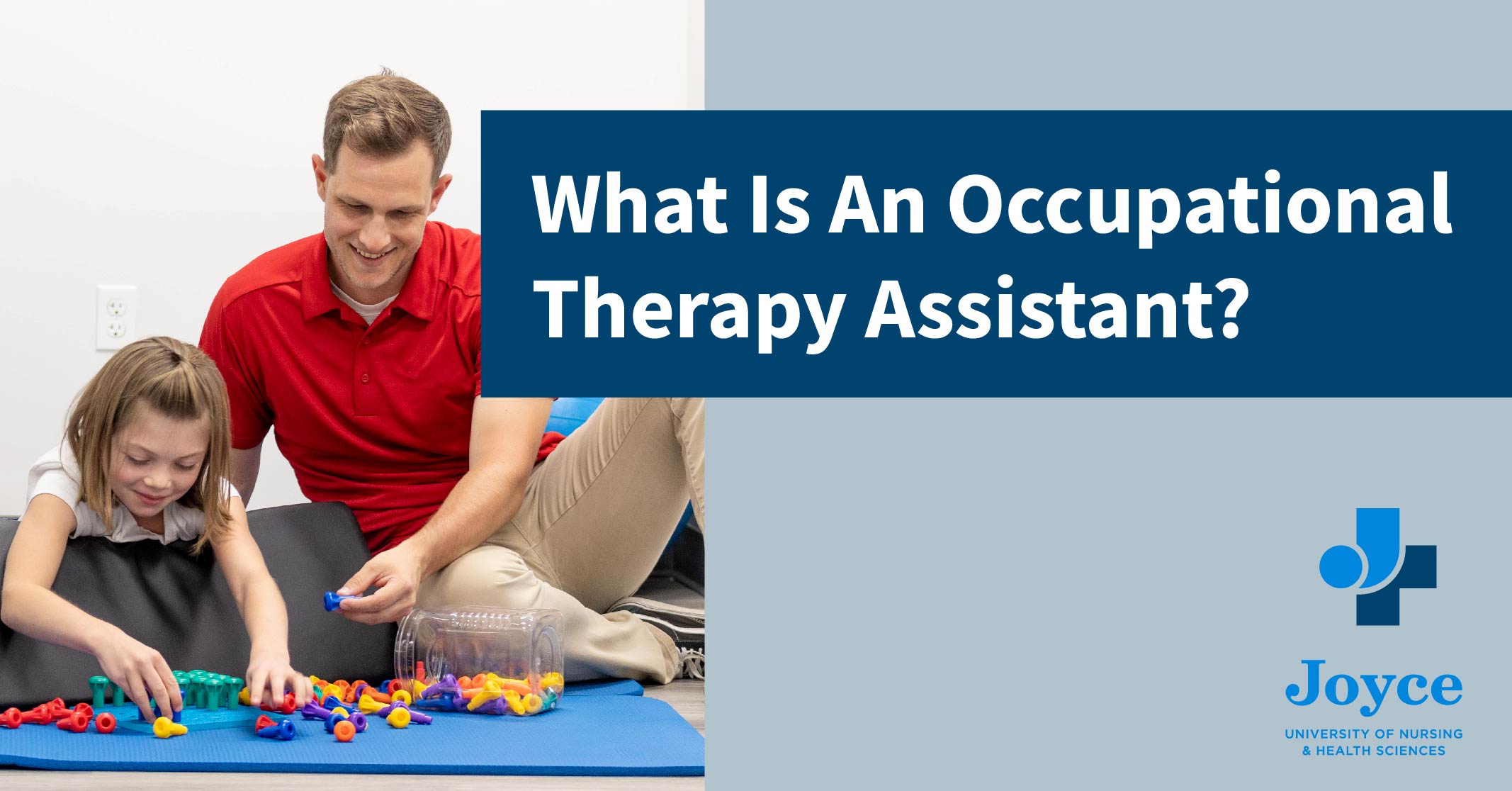 What Is An Occupational Therapy Assistant?

Joyce
UNIVERSITY OF NURSING & HEALTH SCIENCES